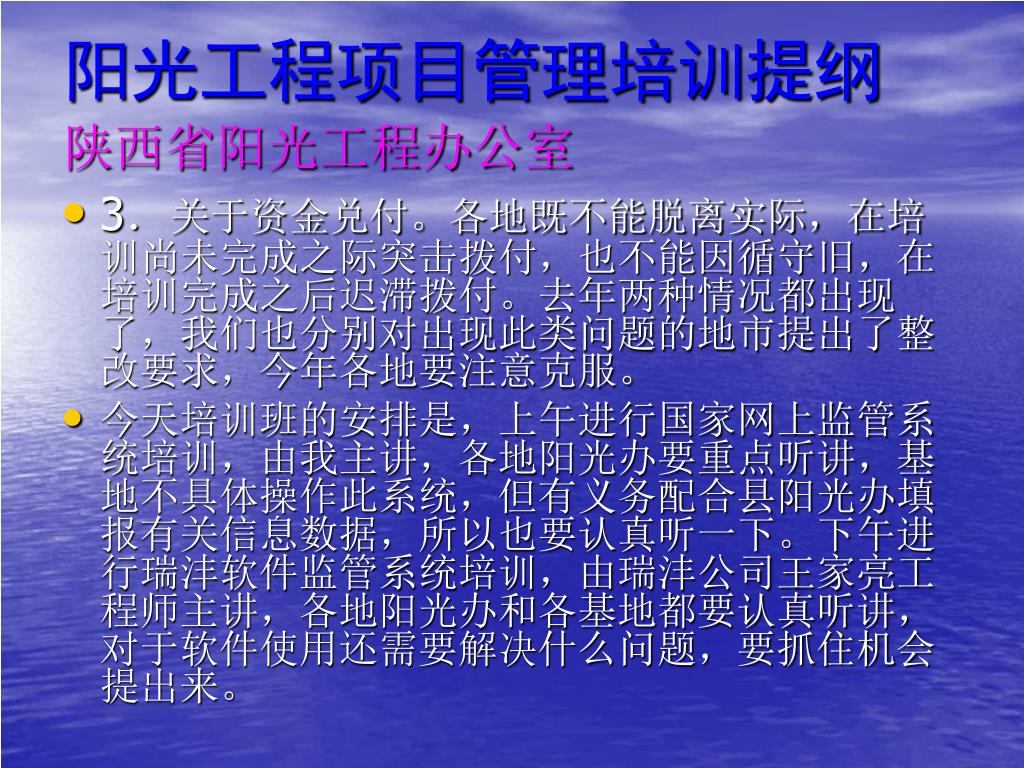 阳光工程项目管理培训提纲
陕西省阳光工程办公室

• 3. 关于资金兑付。各地既不能脱离实际，在培训尚未完成之际突击拨付，也不能因循守旧，在培训完成之后迟滞拨付。去年两种情况都出现了，我们也分别对出现此类问题的地市提出了整改要求，今年各地要注意克服。

• 今天培训班的安排是，上午进行国家网上监管系统培训，由我主讲，各地阳光办要重点听讲，基地不具体操作此系统，但有义务配合县阳光办填报有关信息数据，所以也要认真听一下。下午进行瑞沣软件监管系统培训，由瑞沣公司王家亮工程师主讲，各地阳光办和各基地都要认真听讲，对于软件使用还需要解决什么问题，要抓住机会提出来。